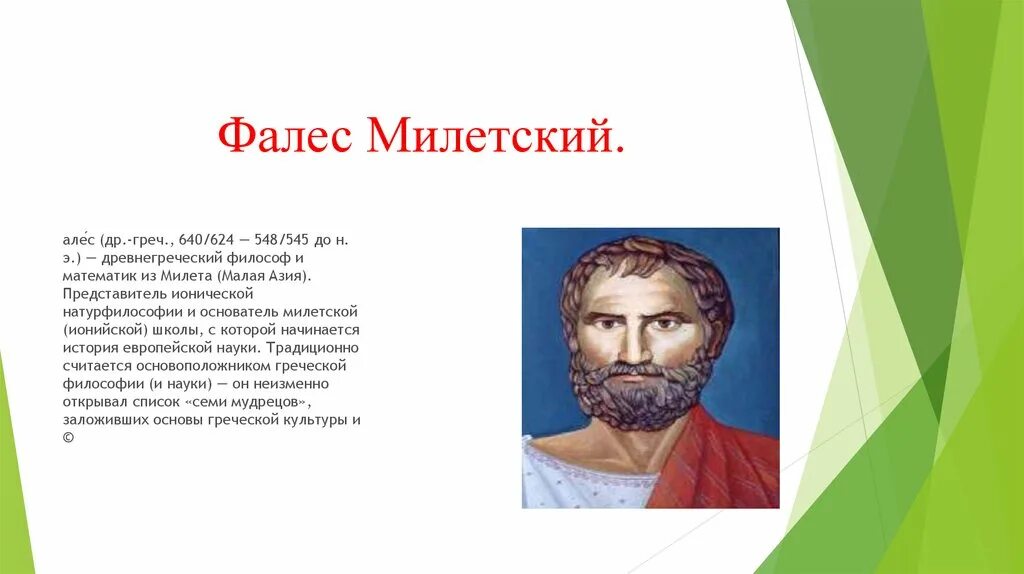 Фалес Милетский.

але́с (др.-греч., 640/624 — 548/545 до н. э.) — древнегреческий философ и математик из Милета (Малая Азия). Представитель ионической натурфилософии и основатель милетской (ионийской) школы, с которой начинается история европейской науки. Традиционно считается основоположником греческой философии (и науки) — он неизменно открывал список «семи мудрецов», заложивших основы греческой культуры и ©